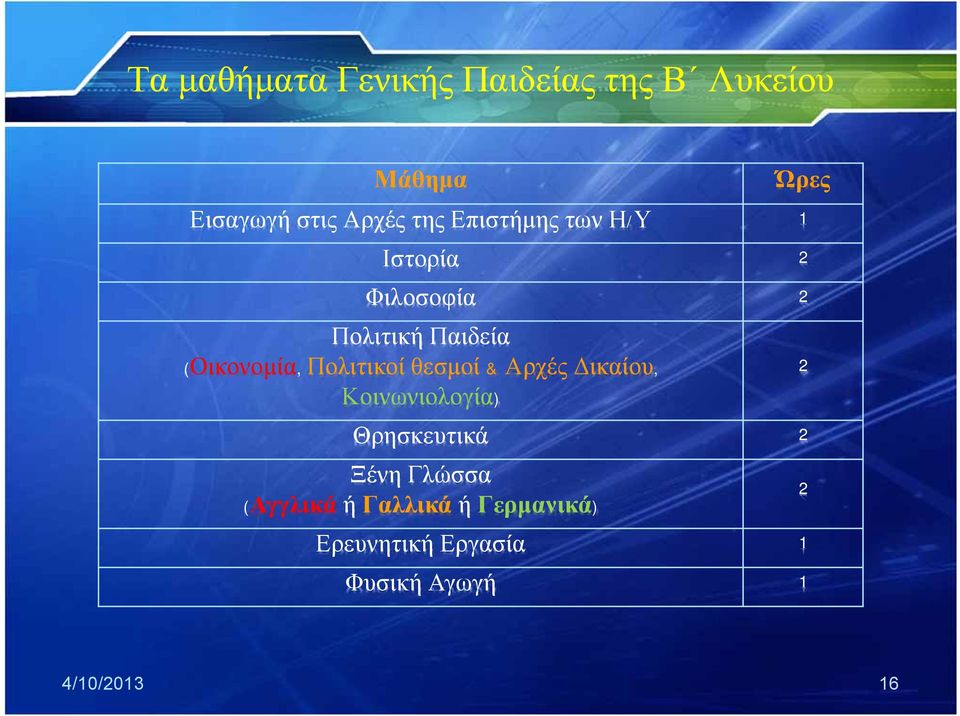 Τα μαθήματα Γενικής Παιδείας της Β΄ Λυκείου

| Μάθημα | Ώρες |
|---|---|
| Εισαγωγή στις Αρχές της Επιστήμης των Η/Υ | 1 |
| Ιστορία | 2 |
| Φιλοσοφία | 2 |
| Πολιτική Παιδεία (Οικονομία, Πολιτικοί θεσμοί & Αρχές Δικαίου, Κοινωνιολογία) | 2 |
| Θρησκευτικά | 2 |
| Ξένη Γλώσσα (Αγγλικά ή Γαλλικά ή Γερμανικά) | 2 |
| Ερευνητική Εργασία | 1 |
| Φυσική Αγωγή | 1 |

4/10/2013

16